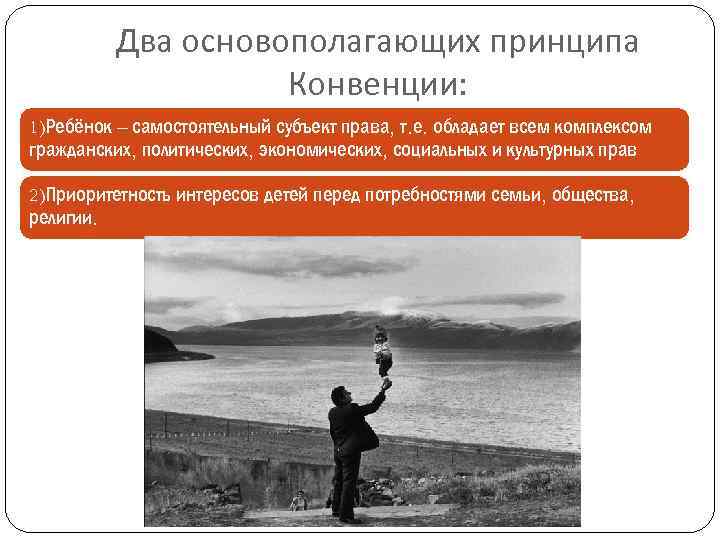 Два основополагающих принципа Конвенции:

1)Ребёнок – самостоятельный субъект права, т.е. обладает всем комплексом гражданских, политических, экономических, социальных и культурных прав

2)Приоритетность интересов детей перед потребностями семьи, общества, религии.